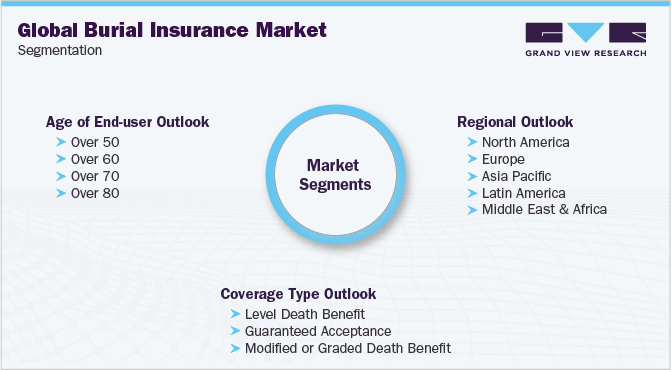 Global Burial Insurance Market
Segmentation

GRAND VIEW RESEARCH

Age of End-user Outlook
Over 50
Over 60
Over 70
Over 80

Market Segments

Regional Outlook
North America
Europe
Asia Pacific
Latin America
Middle East & Africa

Coverage Type Outlook
Level Death Benefit
Guaranteed Acceptance
Modified or Graded Death Benefit